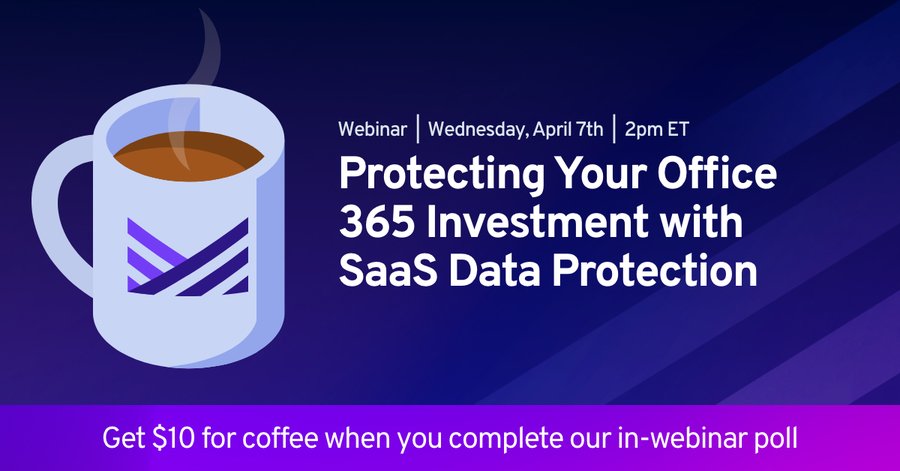 Webinar | Wednesday, April 7th | 2pm ET

Protecting Your Office 365 Investment with SaaS Data Protection

Get \$10 for coffee when you complete our in-webinar poll